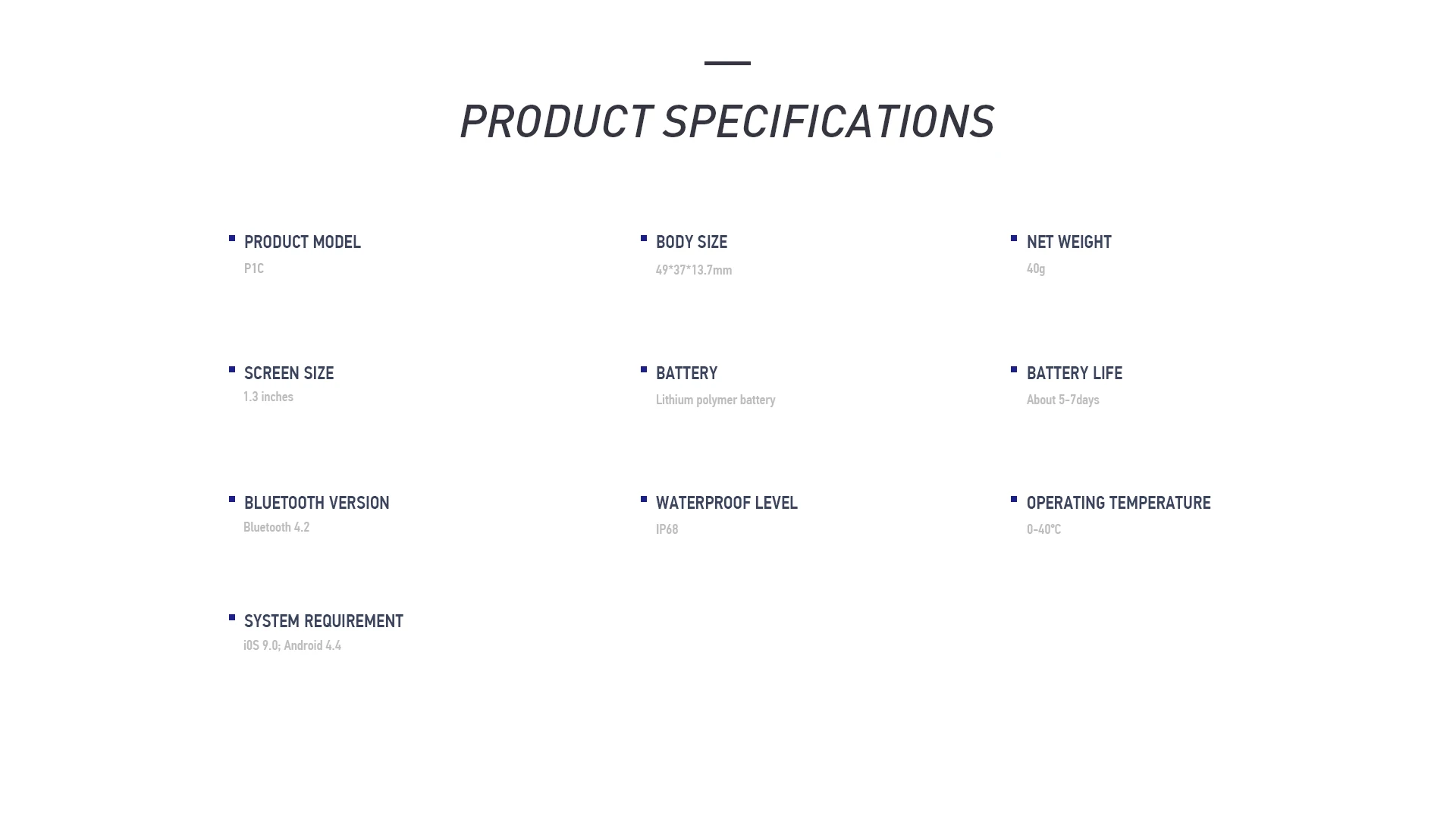 PRODUCT SPECIFICATIONS

PRODUCT MODEL
P1C

BODY SIZE
49*37*13.7mm

NET WEIGHT
40g

SCREEN SIZE
1.3 inches

BATTERY
Lithium polymer battery

BATTERY LIFE
About 5-7days

BLUETOOTH VERSION
Bluetooth 4.2

WATERPROOF LEVEL
IP68

OPERATING TEMPERATURE
0-40°C

SYSTEM REQUIREMENT
iOS 9.0; Android 4.4